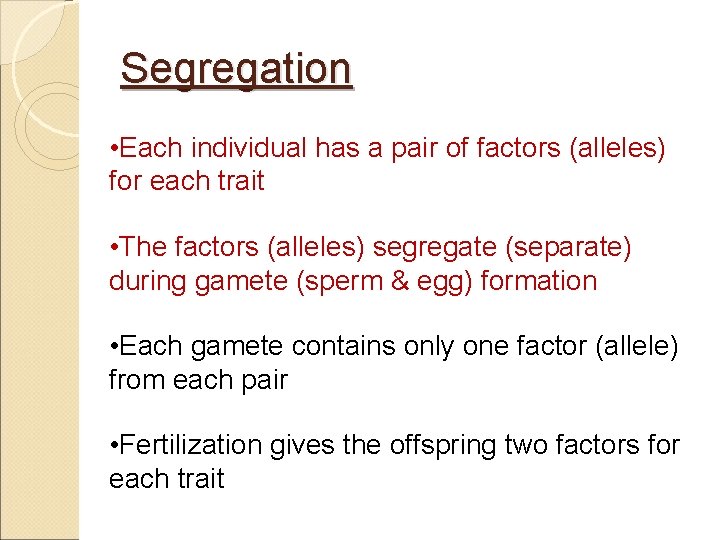 Segregation

•Each individual has a pair of factors (alleles) for each trait

•The factors (alleles) segregate (separate) during gamete (sperm & egg) formation

•Each gamete contains only one factor (allele) from each pair

•Fertilization gives the offspring two factors for each trait